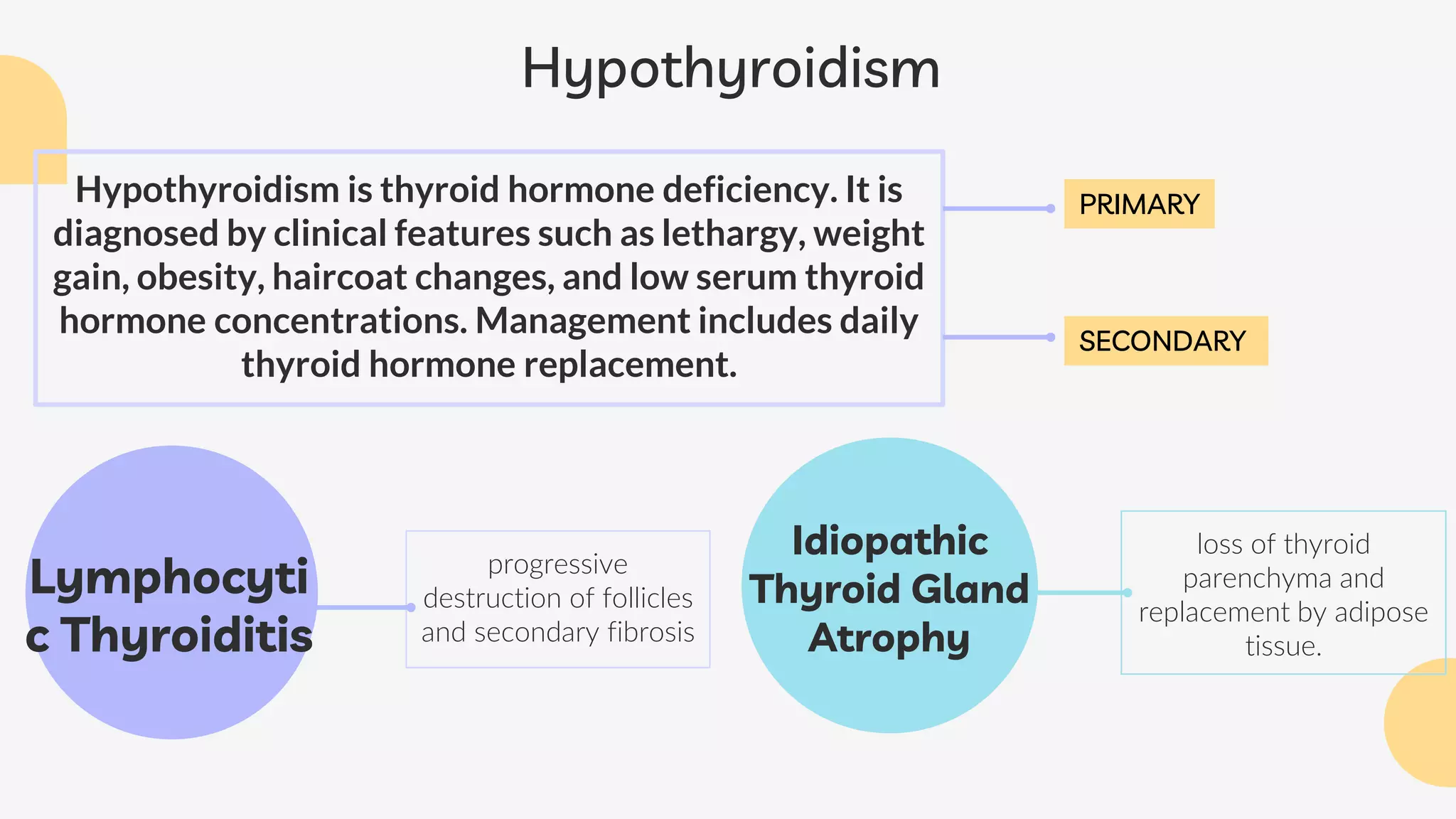 Hypothyroidism

Hypothyroidism is thyroid hormone deficiency. It is diagnosed by clinical features such as lethargy, weight gain, obesity, haircoat changes, and low serum thyroid hormone concentrations. Management includes daily thyroid hormone replacement.

PRIMARY

SECONDARY

Lymphocyti c Thyroiditis

progressive destruction of follicles and secondary fibrosis

Idiopathic Thyroid Gland Atrophy

loss of thyroid parenchyma and replacement by adipose tissue.